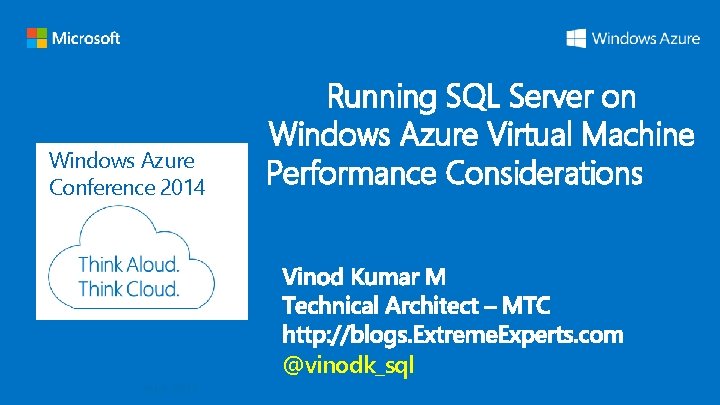 Microsoft

Windows Azure

Running SQL Server on Windows Azure Virtual Machine Performance Considerations

Windows Azure Conference 2014

Think Aloud. Think Cloud.

Vinod Kumar M
Technical Architect – MTC
http://blogs.ExtremeExperts.com
@vinodk_sql